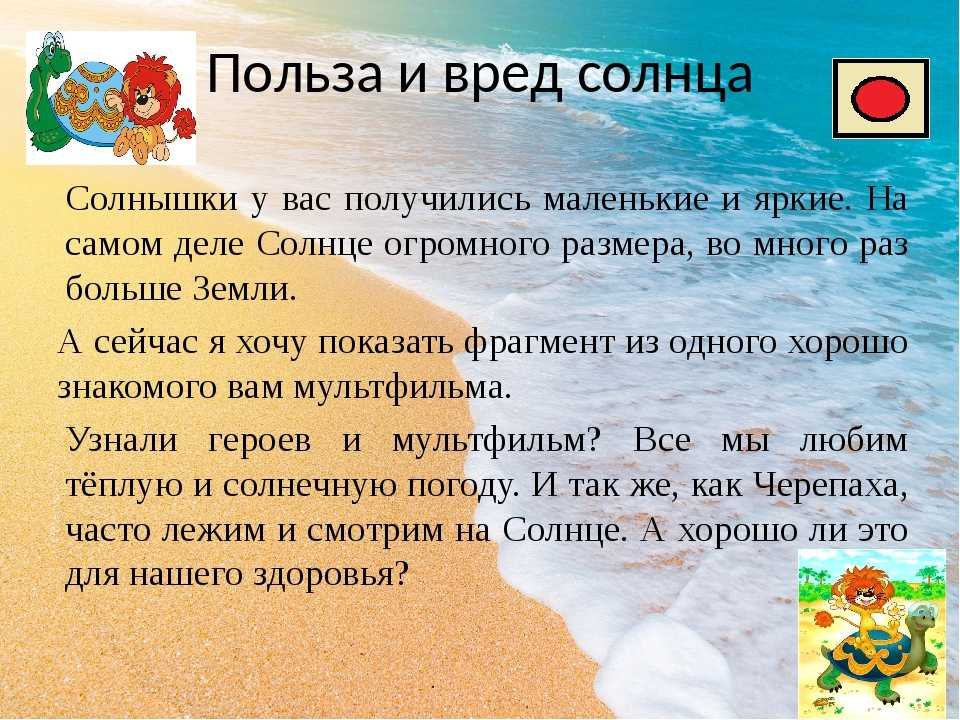 Польза и вред солнца

Солнышки у вас получились маленькие и яркие. На самом деле Солнце огромного размера, во много раз больше Земли.

А сейчас я хочу показать фрагмент из одного хорошо знакомого вам мультфильма.

Узнали героев и мультфильм? Все мы любим тёплую и солнечную погоду. И так же, как Черепаха, часто лежим и смотрим на Солнце. А хорошо ли это для нашего здоровья?